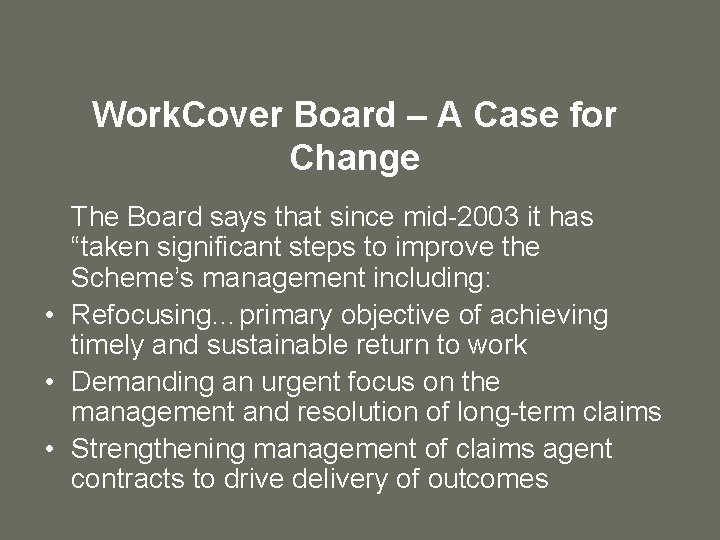 WorkCover Board – A Case for Change

The Board says that since mid-2003 it has “taken significant steps to improve the Scheme’s management including:

• Refocusing…primary objective of achieving timely and sustainable return to work
• Demanding an urgent focus on the management and resolution of long-term claims
• Strengthening management of claims agent contracts to drive delivery of outcomes